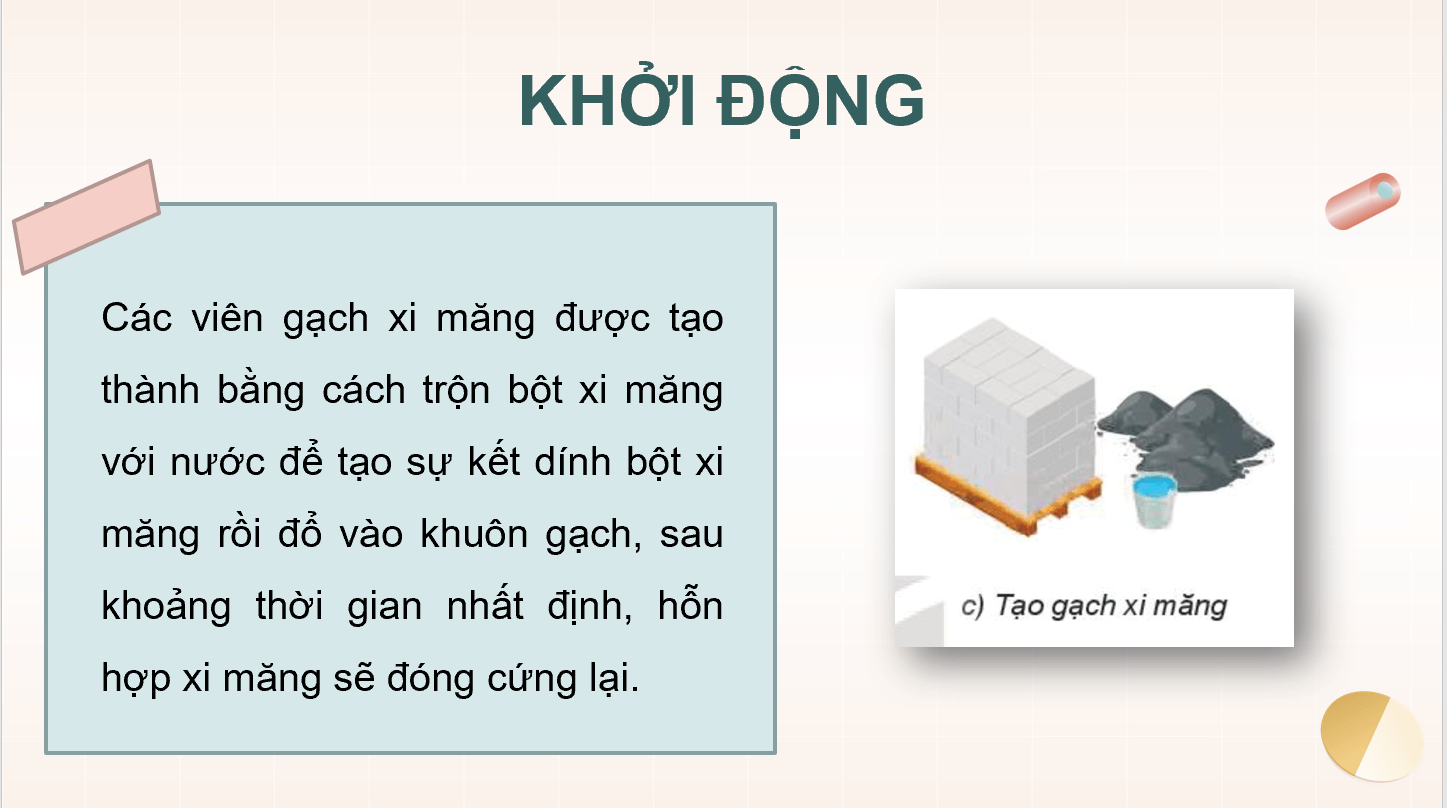 KHỞI ĐỘNG

Các viên gạch xi măng được tạo thành bằng cách trộn bột xi măng với nước để tạo sự kết dính bột xi măng rồi đổ vào khuôn gạch, sau khoảng thời gian nhất định, hỗn hợp xi măng sẽ đóng cứng lại.

c) Tạo gạch xi măng